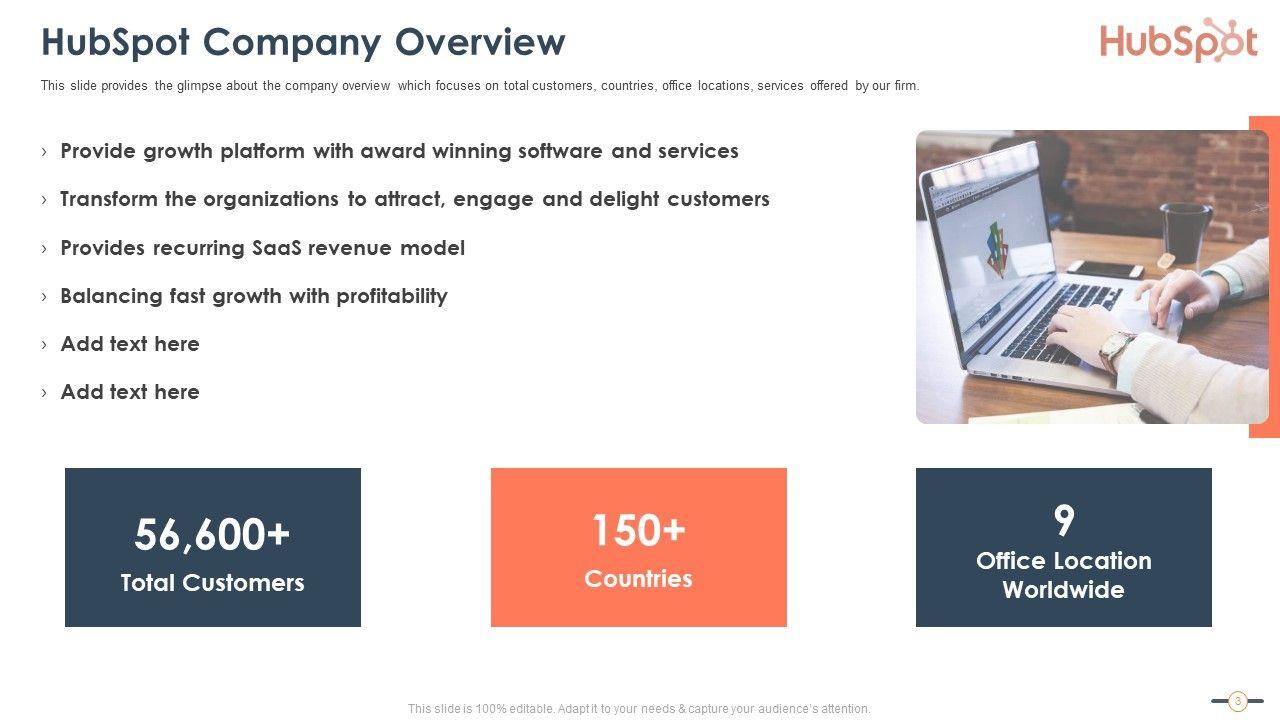 HubSpot Company Overview

HubSpot

This slide provides the glimpse about the company overview which focuses on total customers, countries, office locations, services offered by our firm.

› Provide growth platform with award winning software and services

› Transform the organizations to attract, engage and delight customers

› Provides recurring SaaS revenue model

› Balancing fast growth with profitability

› Add text here

› Add text here

56,600+
Total Customers

150+
Countries

9
Office Location Worldwide

This slide is 100% editable. Adapt it to your needs & capture your audience's attention.

3